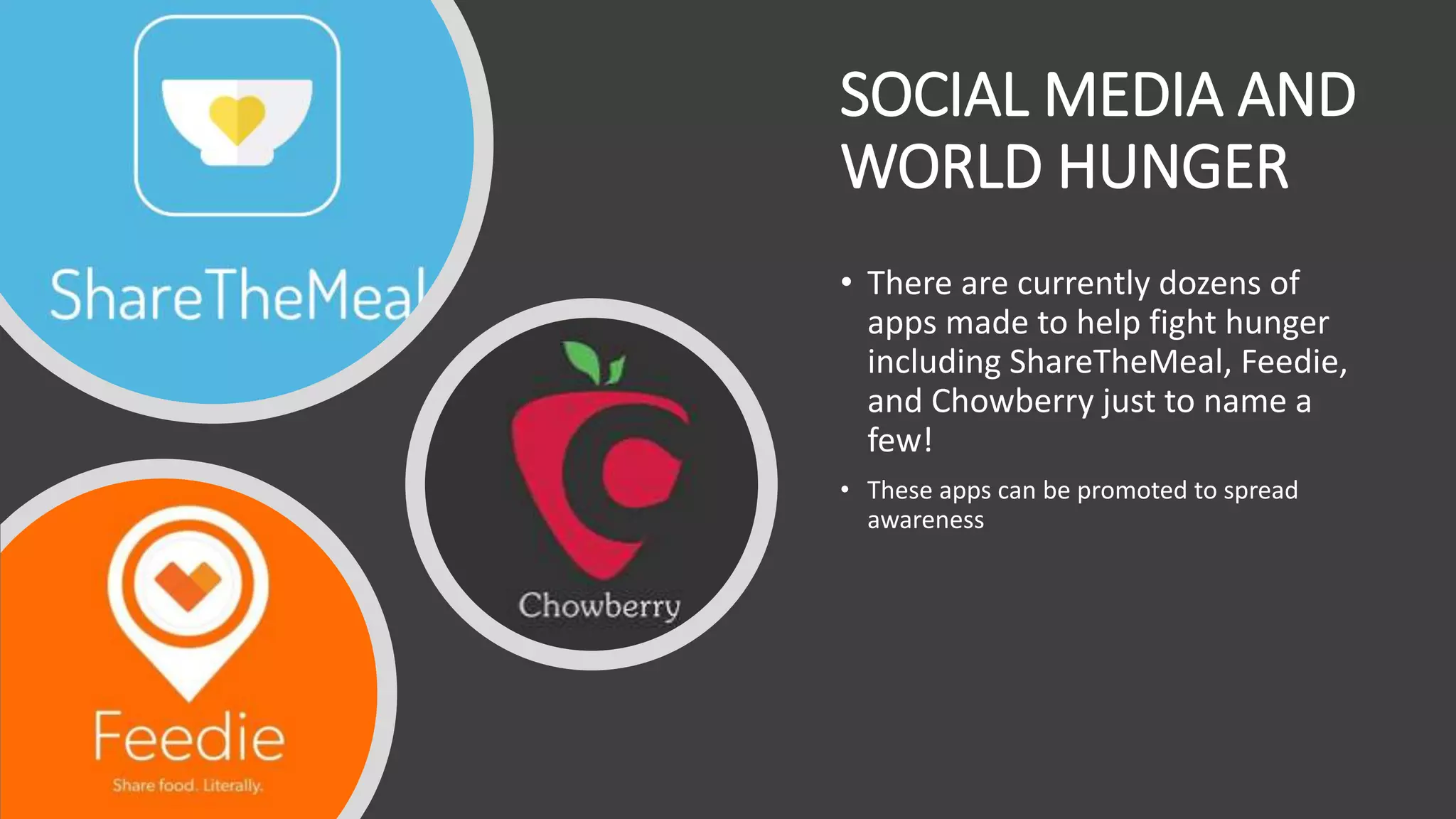 ShareTheMeal

Chowberry

Feedie
Share food. Literally.

SOCIAL MEDIA AND WORLD HUNGER

• There are currently dozens of apps made to help fight hunger including ShareTheMeal, Feedie, and Chowberry just to name a few!

• These apps can be promoted to spread awareness